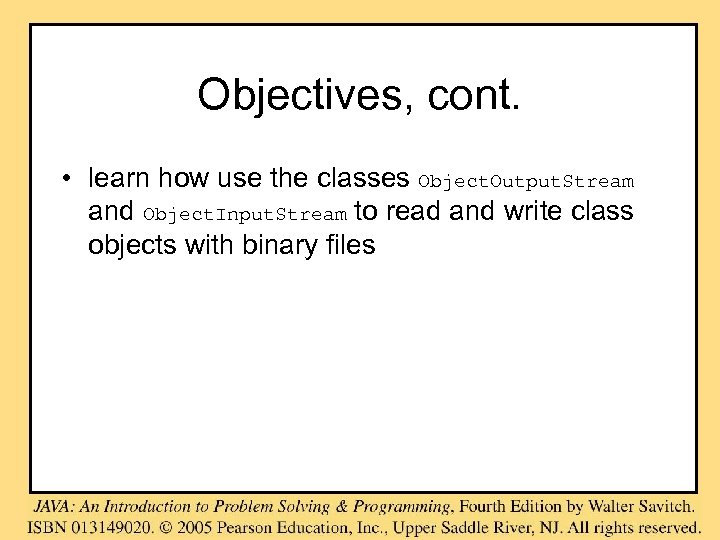 Objectives, cont.

• learn how use the classes ObjectOutputStream and ObjectInputStream to read and write class objects with binary files

JAVA: An Introduction to Problem Solving & Programming, Fourth Edition by Walter Savitch.
ISBN 013149020. © 2005 Pearson Education, Inc., Upper Saddle River, NJ. All rights reserved.